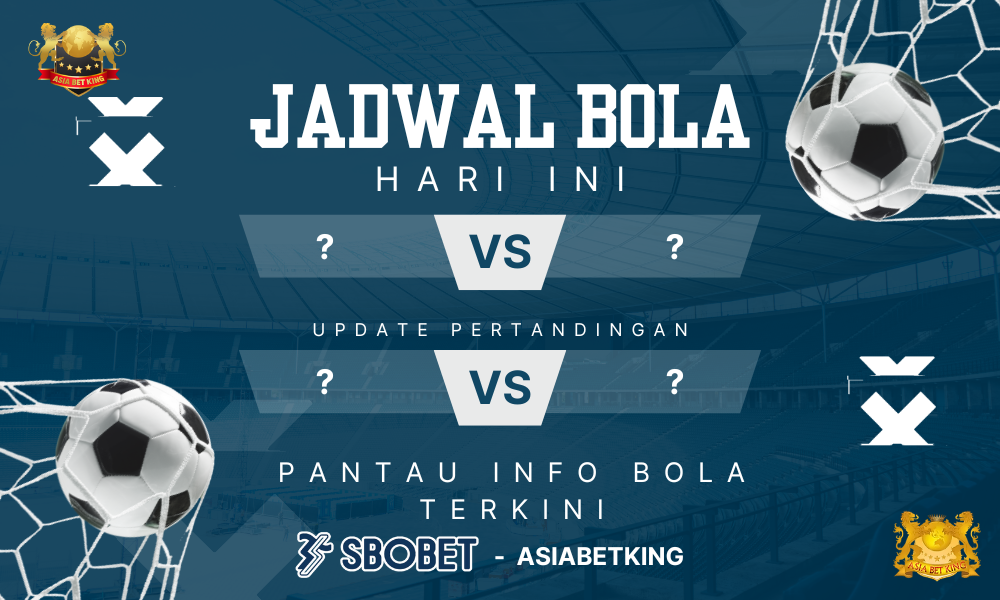 ASIA BET KING

JADWAL BOLA
HARI INI

? VS ?

UPDATE PERTANDINGAN

? VS ?

PANTAU INFO BOLA TERKINI

SBOBET - ASIABETKING

ASIA BET KING